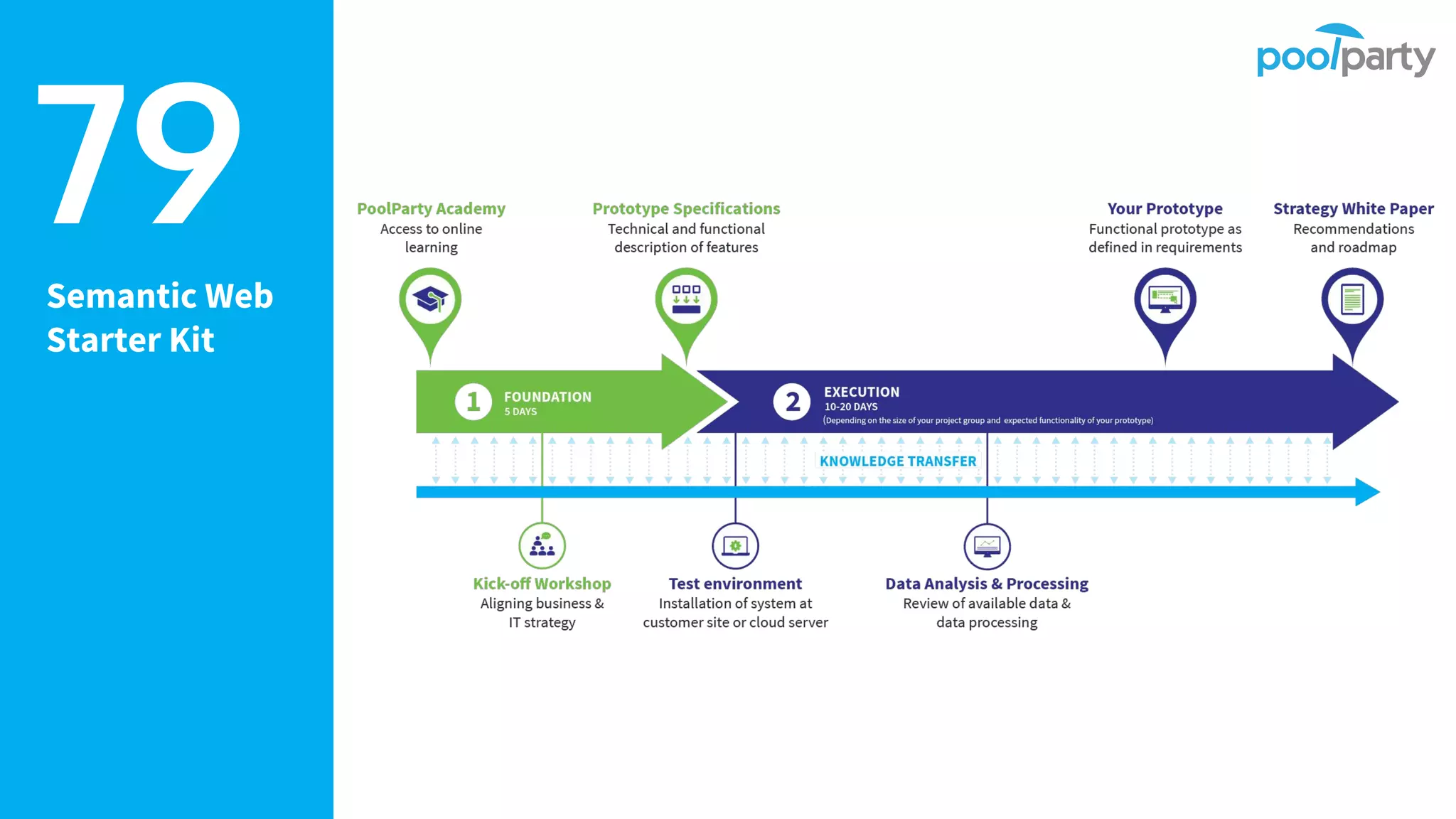 79

Semantic Web Starter Kit

poolparty

PoolParty Academy
Access to online learning

Prototype Specifications
Technical and functional description of features

Your Prototype
Functional prototype as defined in requirements

Strategy White Paper
Recommendations and roadmap

1 FOUNDATION
5 DAYS

2 EXECUTION
10-20 DAYS
(Depending on the size of your project group and expected functionality of your prototype)

KNOWLEDGE TRANSFER

Kick-off Workshop
Aligning business & IT strategy

Test environment
Installation of system at customer site or cloud server

Data Analysis & Processing
Review of available data & data processing